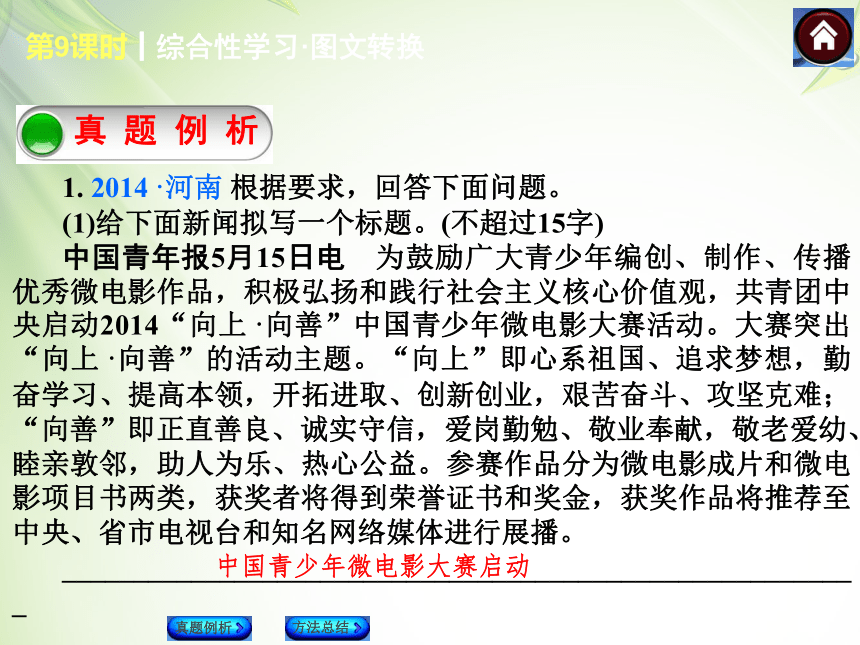 第9课时 | 综合性学习·图文转换

真 题 例 析

1. 2014 ·河南 根据要求，回答下面问题。

(1)给下面新闻拟写一个标题。(不超过15字)

中国青年报5月15日电 为鼓励广大青少年编创、制作、传播优秀微电影作品，积极弘扬和践行社会主义核心价值观，共青团中央启动2014“向上 ·向善”中国青少年微电影大赛活动。大赛突出“向上 ·向善”的活动主题。“向上”即心系祖国、追求梦想，勤奋学习、提高本领，开拓进取、创新创业，艰苦奋斗、攻坚克难；“向善”即正直善良、诚实守信，爱岗勤勉、敬业奉献，敬老爱幼、睦亲敦邻，助人为乐、热心公益。参赛作品分为微电影成片和微电影项目书两类，获奖者将得到荣誉证书和奖金，获奖作品将推荐至中央、省市电视台和知名网络媒体进行展播。

中国青少年微电影大赛启动

真题例析 方法总结